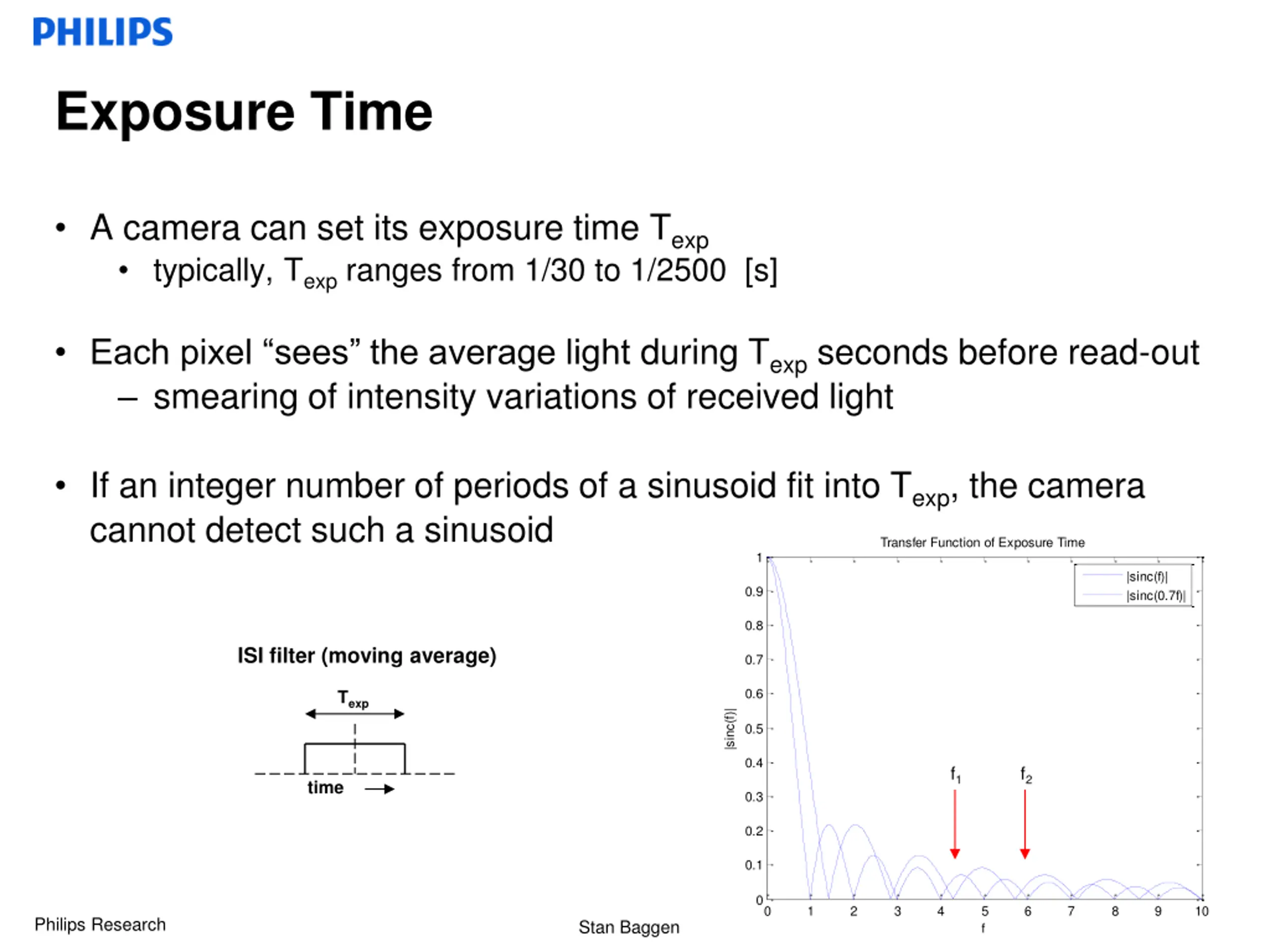 PHILIPS

Exposure Time

• A camera can set its exposure time $T_{exp}$
  • typically, $T_{exp}$ ranges from 1/30 to 1/2500 [s]

• Each pixel “sees” the average light during $T_{exp}$ seconds before read-out
  – smearing of intensity variations of received light

• If an integer number of periods of a sinusoid fit into $T_{exp}$, the camera cannot detect such a sinusoid

ISI filter (moving average)

$T_{exp}$

time

Transfer Function of Exposure Time

|sinc(f)|
|sinc(0.7f)|

|sinc(f)|

1
0.9
0.8
0.7
0.6
0.5
0.4
0.3
0.2
0.1
0

$f_1$
$f_2$

0 1 2 3 4 5 6 7 8 9 10
f

Philips Research

Stan Baggen